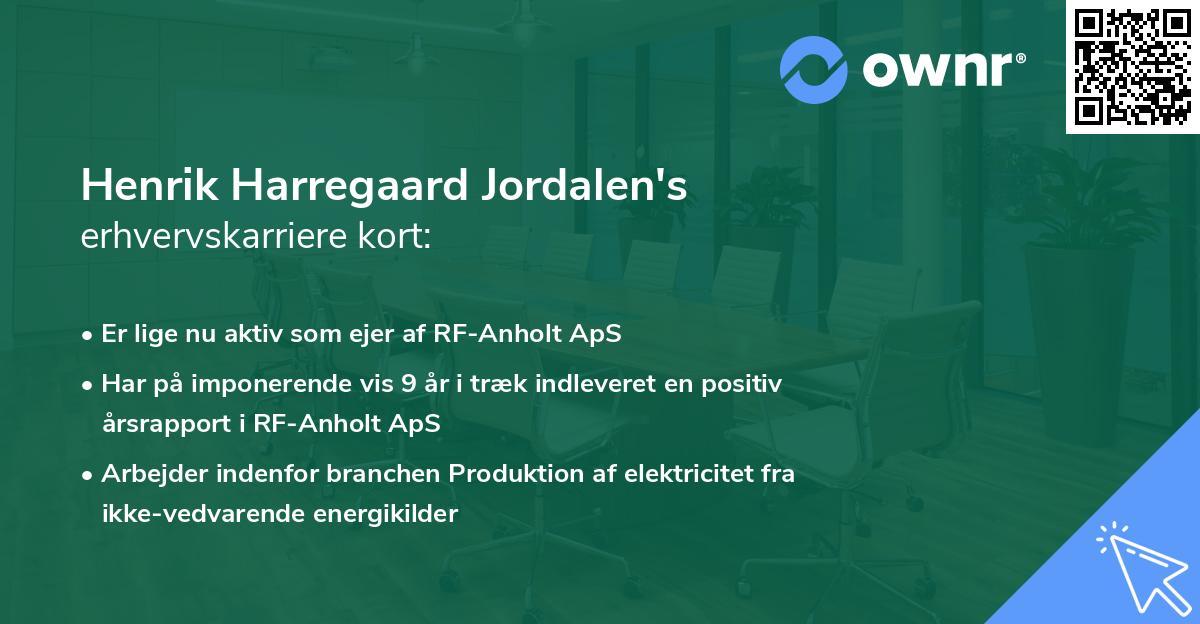 ownr®

Henrik Harregaard Jordalen's
erhvervskarriere kort:

• Er lige nu aktiv som ejer af RF-Anholt ApS
• Har på imponerende vis 9 år i træk indleveret en positiv årsrapport i RF-Anholt ApS
• Arbejder indenfor branchen Produktion af elektricitet fra ikke-vedvarende energikilder